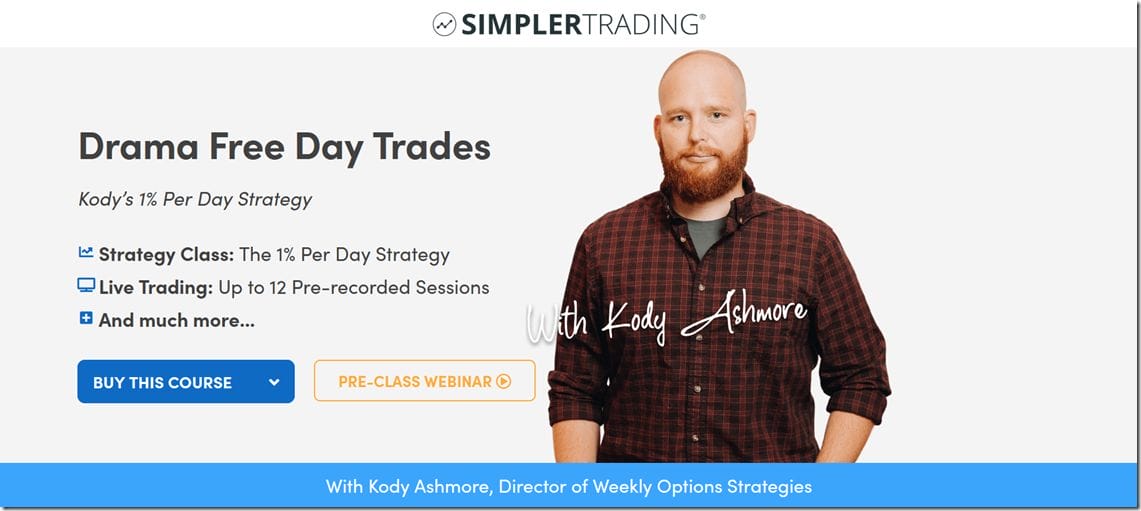 SIMPLERTRADING®

Drama Free Day Trades

Kody's 1% Per Day Strategy

Strategy Class: The 1% Per Day Strategy
Live Trading: Up to 12 Pre-recorded Sessions
And much more...

BUY THIS COURSE

PRE-CLASS WEBINAR

With Kody Ashmore

With Kody Ashmore, Director of Weekly Options Strategies